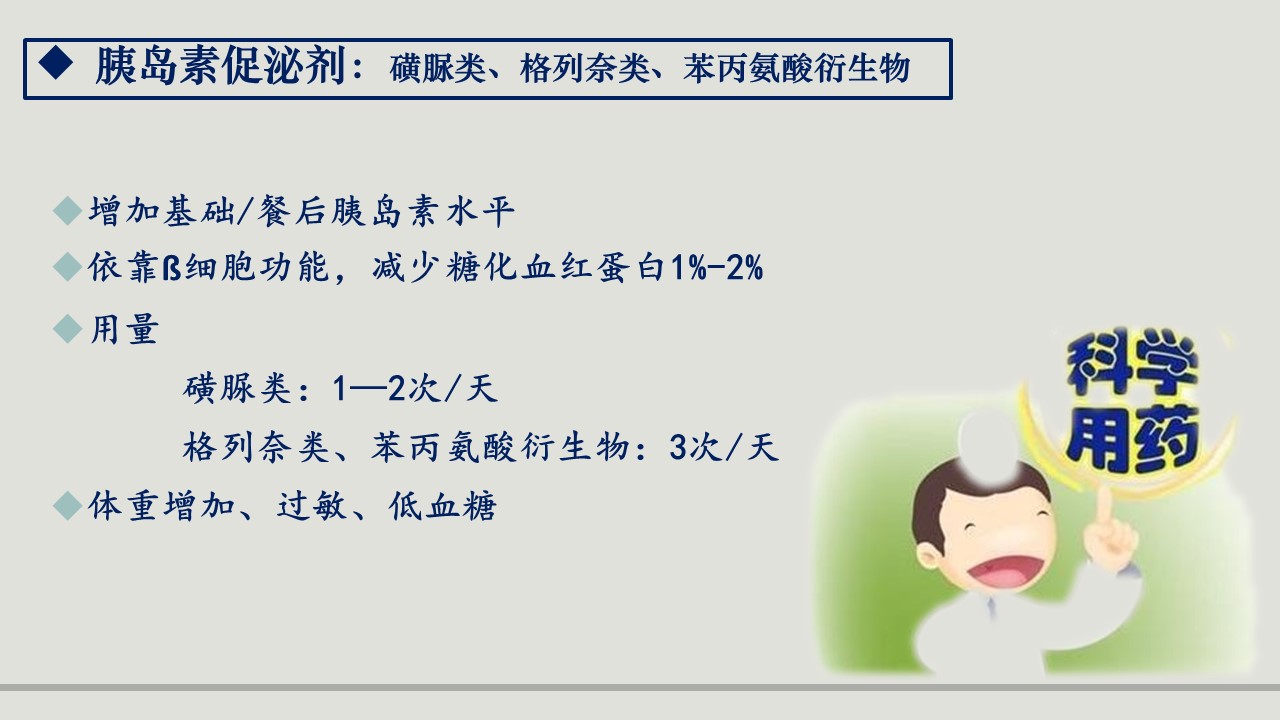 ◆ 胰岛素促泌剂：磺脲类、格列奈类、苯丙氨酸衍生物

◆增加基础/餐后胰岛素水平

◆依靠ß细胞功能，减少糖化血红蛋白1%-2%

◆用量

磺脲类：1—2次/天

格列奈类、苯丙氨酸衍生物：3次/天

◆体重增加、过敏、低血糖

科学用药